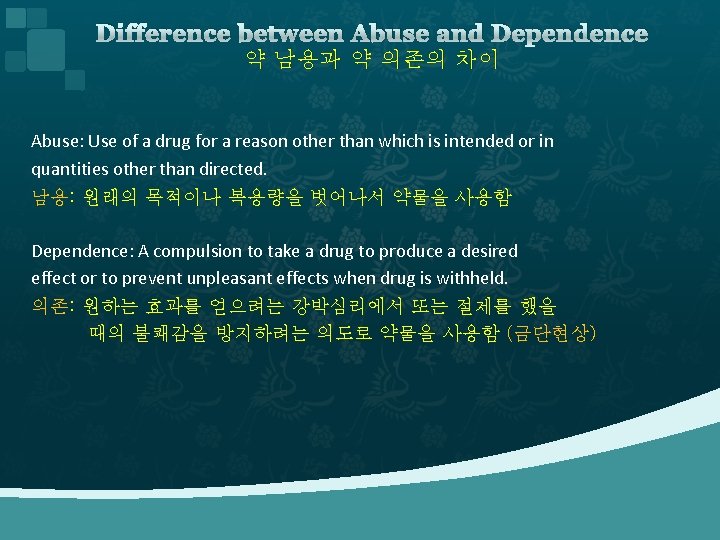 Difference between Abuse and Dependence
약 남용과 약 의존의 차이

Abuse: Use of a drug for a reason other than which is intended or in quantities other than directed.
남용: 원래의 목적이나 복용량을 벗어나서 약물을 사용함

Dependence: A compulsion to take a drug to produce a desired effect or to prevent unpleasant effects when drug is withheld.
의존: 원하는 효과를 얻으려는 강박심리에서 또는 절제를 했을 때의 불쾌감을 방지하려는 의도로 약물을 사용함 (금단현상)